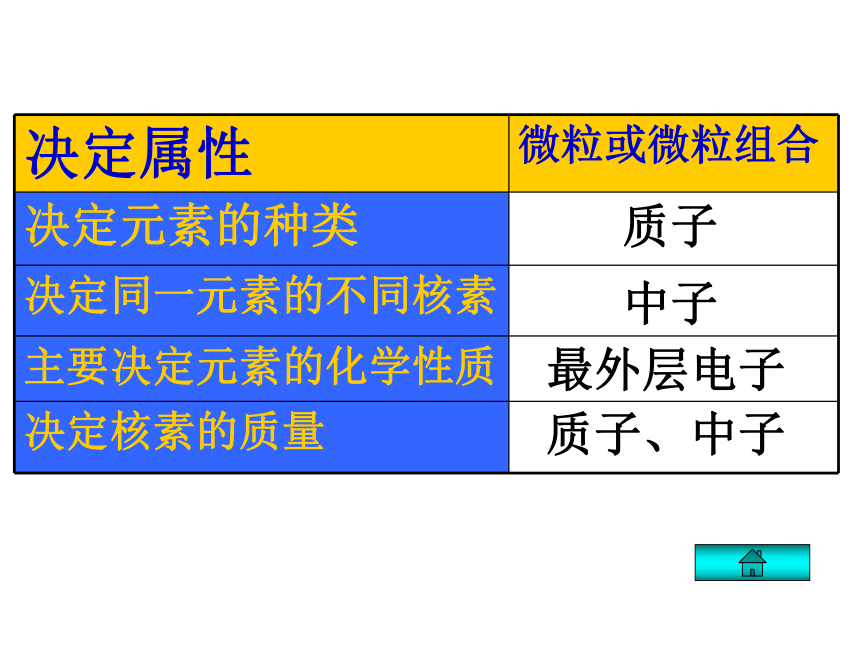 | 决定属性 | 微粒或微粒组合 |
|---|---|
| 决定元素的种类 | 质子 |
| 决定同一元素的不同核素 | 中子 |
| 主要决定元素的化学性质 | 最外层电子 |
| 决定核素的质量 | 质子、中子 |